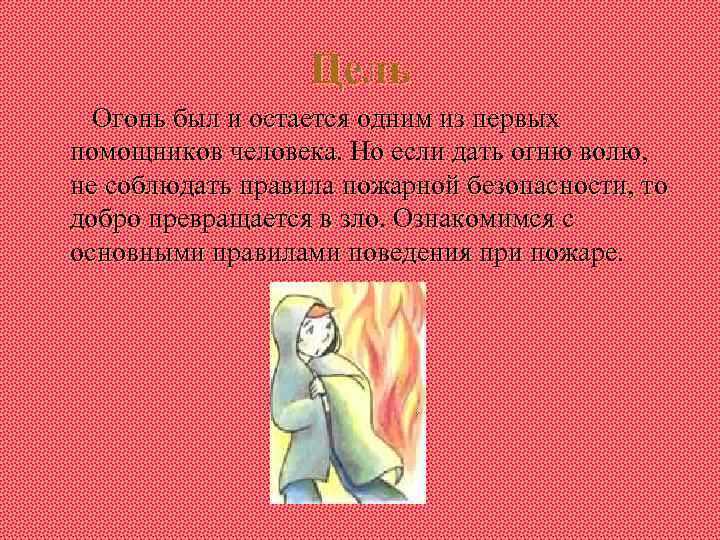 Цель

Огонь был и остается одним из первых помощников человека. Но если дать огню волю, не соблюдать правила пожарной безопасности, то добро превращается в зло. Ознакомимся с основными правилами поведения при пожаре.